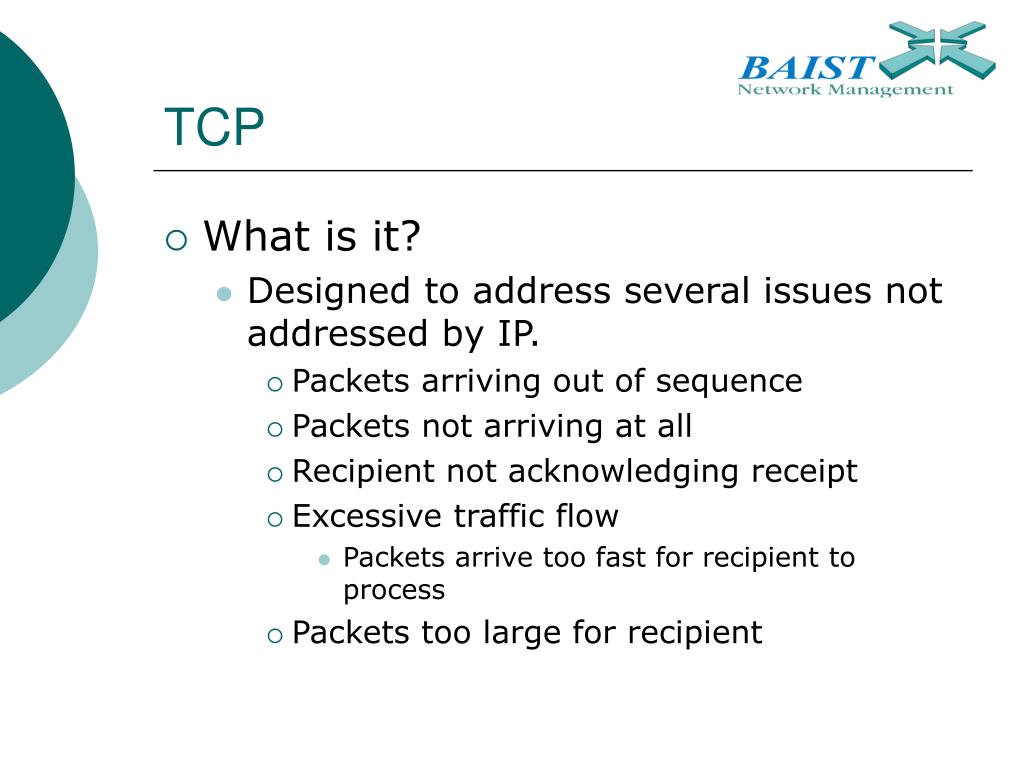 BAIST
Network Management

TCP

What is it?

Designed to address several issues not addressed by IP.

Packets arriving out of sequence

Packets not arriving at all

Recipient not acknowledging receipt

Excessive traffic flow

Packets arrive too fast for recipient to process

Packets too large for recipient